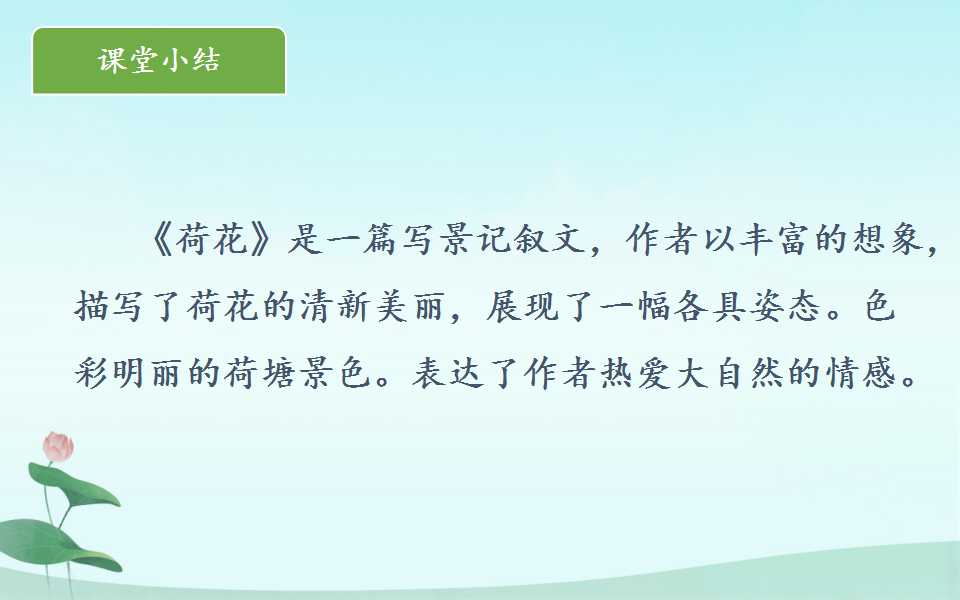 课堂小结

《荷花》是一篇写景记叙文，作者以丰富的想象，描写了荷花的清新美丽，展现了一幅各具姿态。色彩明丽的荷塘景色。表达了作者热爱大自然的情感。